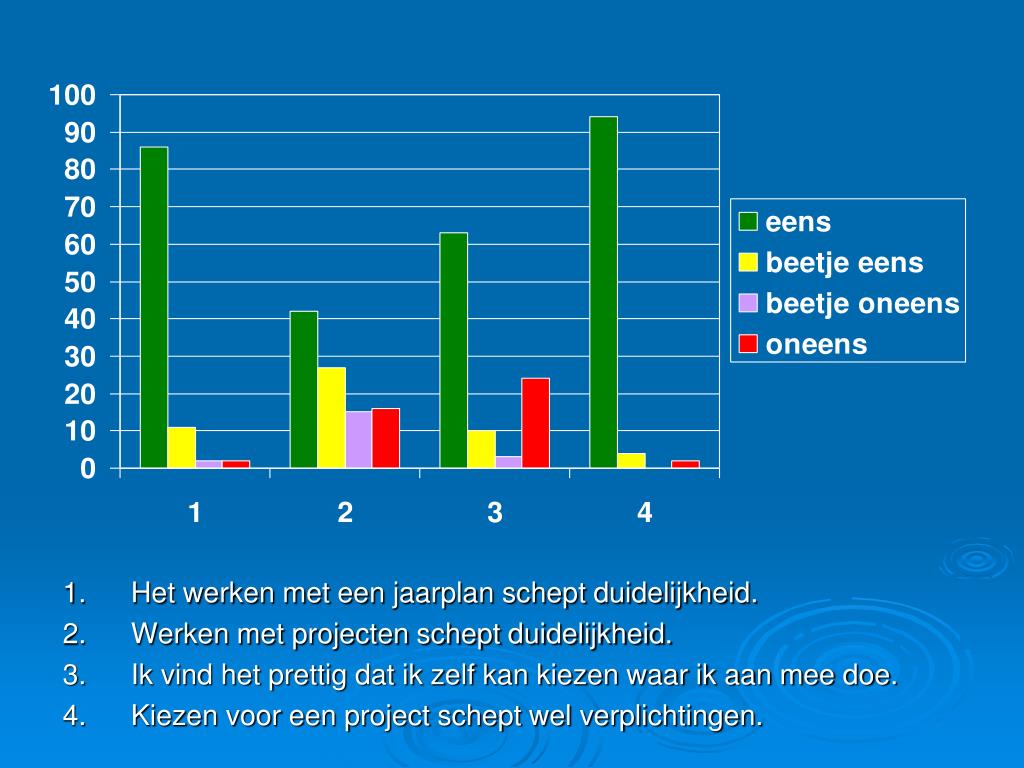 100
90
80
70
60
50
40
30
20
10
0

1
2
3
4

eens
beetje eens
beetje oneens
oneens

1. Het werken met een jaarplan schept duidelijkheid.
2. Werken met projecten schept duidelijkheid.
3. Ik vind het prettig dat ik zelf kan kiezen waar ik aan mee doe.
4. Kiezen voor een project schept wel verplichtingen.